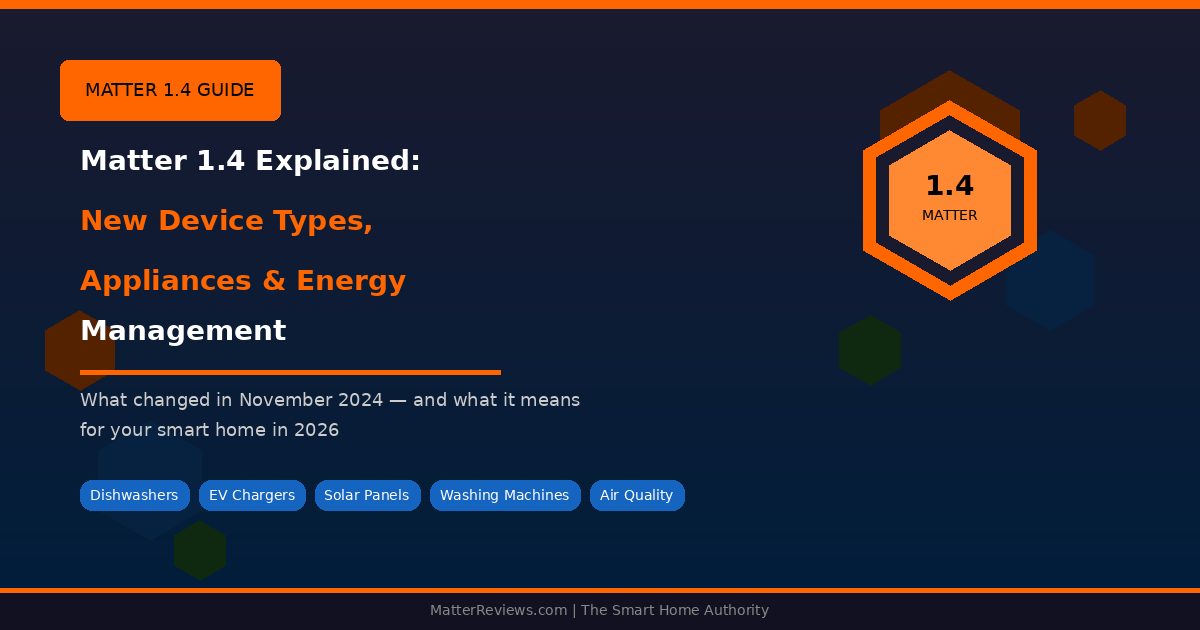 MATTER 1.4 GUIDE

Matter 1.4 Explained:

New Device Types,

Appliances & Energy

Management

What changed in November 2024 — and what it means for your smart home in 2026

Dishwashers
EV Chargers
Solar Panels
Washing Machines
Air Quality

1.4
MATTER

MatterReviews.com | The Smart Home Authority